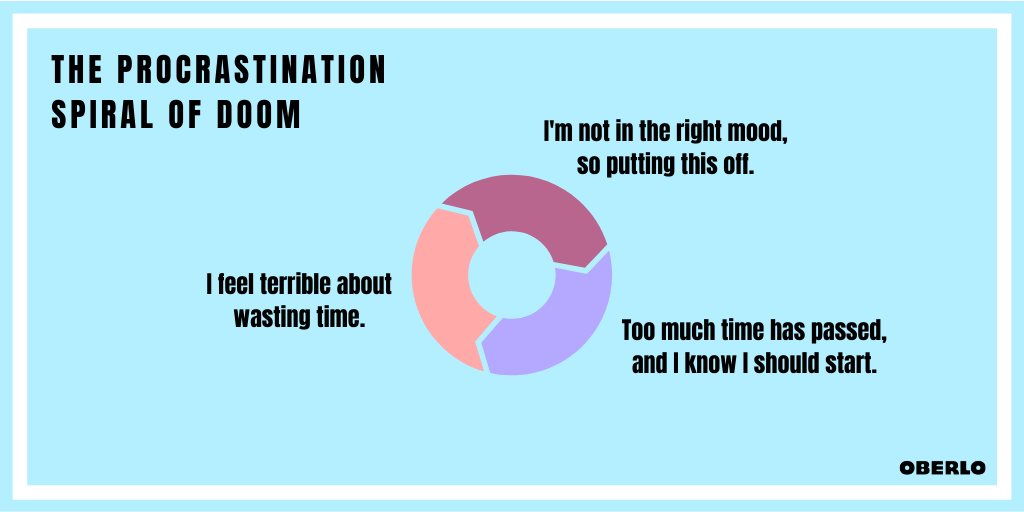 THE PROCRASTINATION SPIRAL OF DOOM

I'm not in the right mood, so putting this off.

Too much time has passed, and I know I should start.

I feel terrible about wasting time.

OBERLO